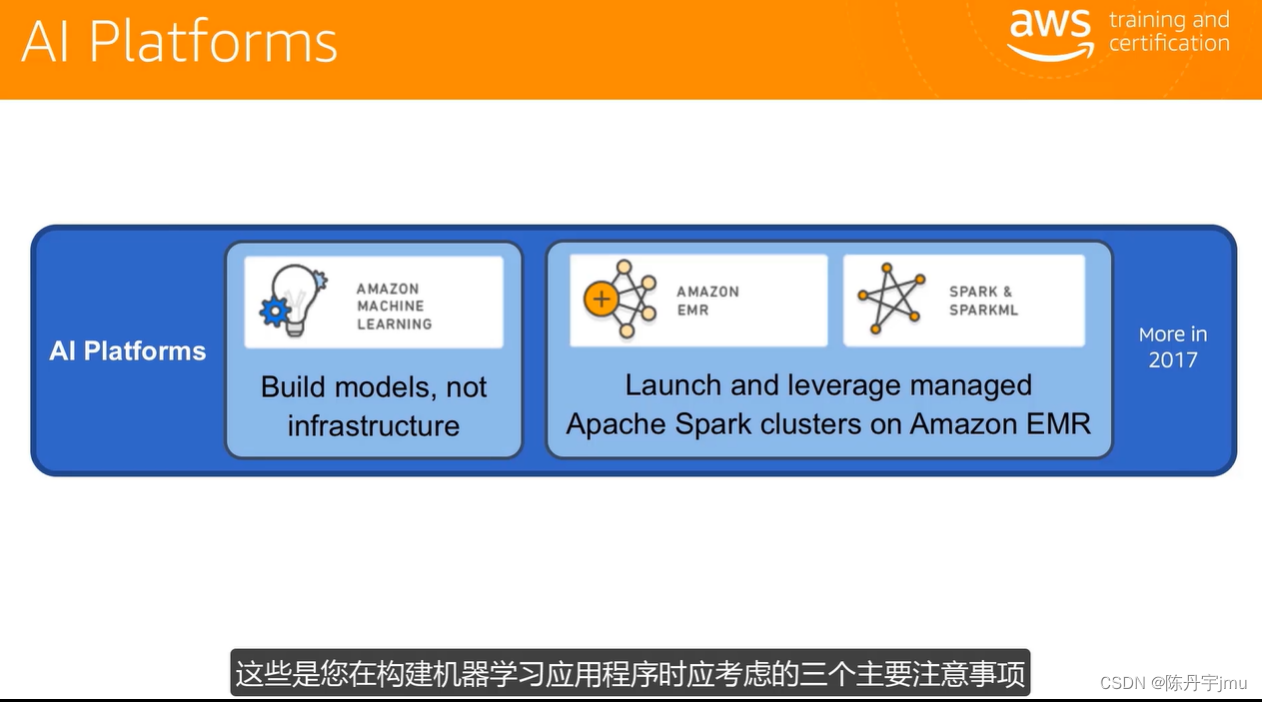 AI Platforms

aws training and certification

AI Platforms

AMAZON MACHINE LEARNING

Build models, not infrastructure

AMAZON EMR

SPARK & SPARKML

Launch and leverage managed Apache Spark clusters on Amazon EMR

More in 2017

这些是您在构建机器学习应用程序时应考虑的三个主要注意事项

CSDN @陈丹宇jmu